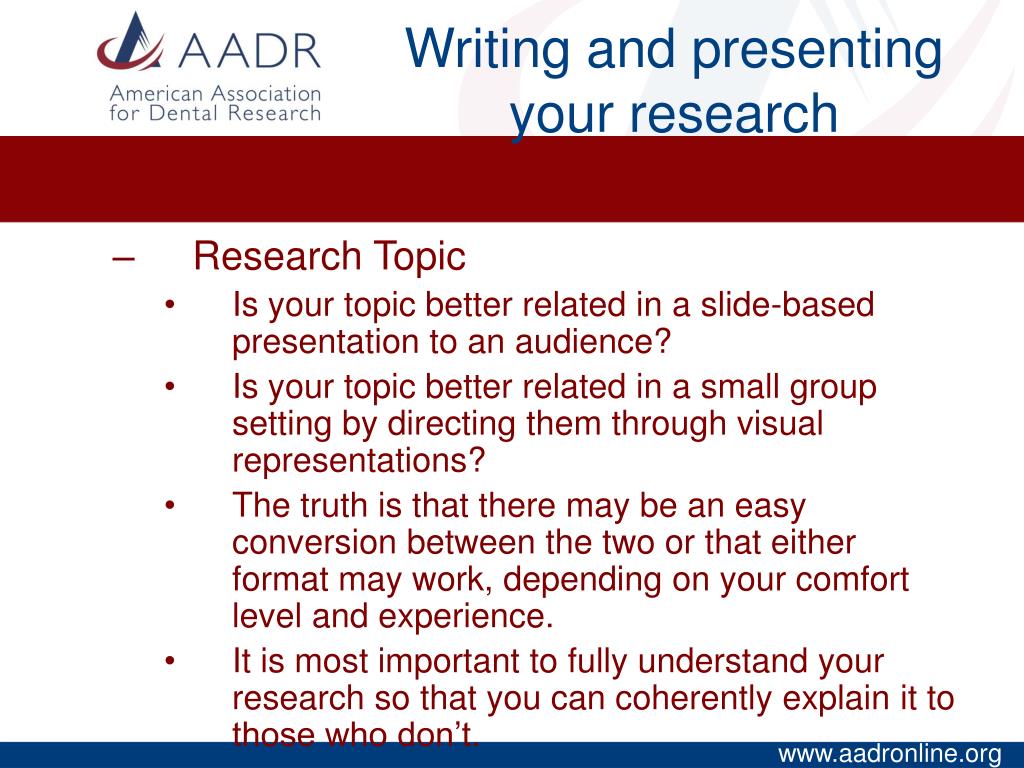 AADR
American Association for Dental Research

Writing and presenting your research

– Research Topic
• Is your topic better related in a slide-based presentation to an audience?
• Is your topic better related in a small group setting by directing them through visual representations?
• The truth is that there may be an easy conversion between the two or that either format may work, depending on your comfort level and experience.
• It is most important to fully understand your research so that you can coherently explain it to those who don't.

www.aadronline.org